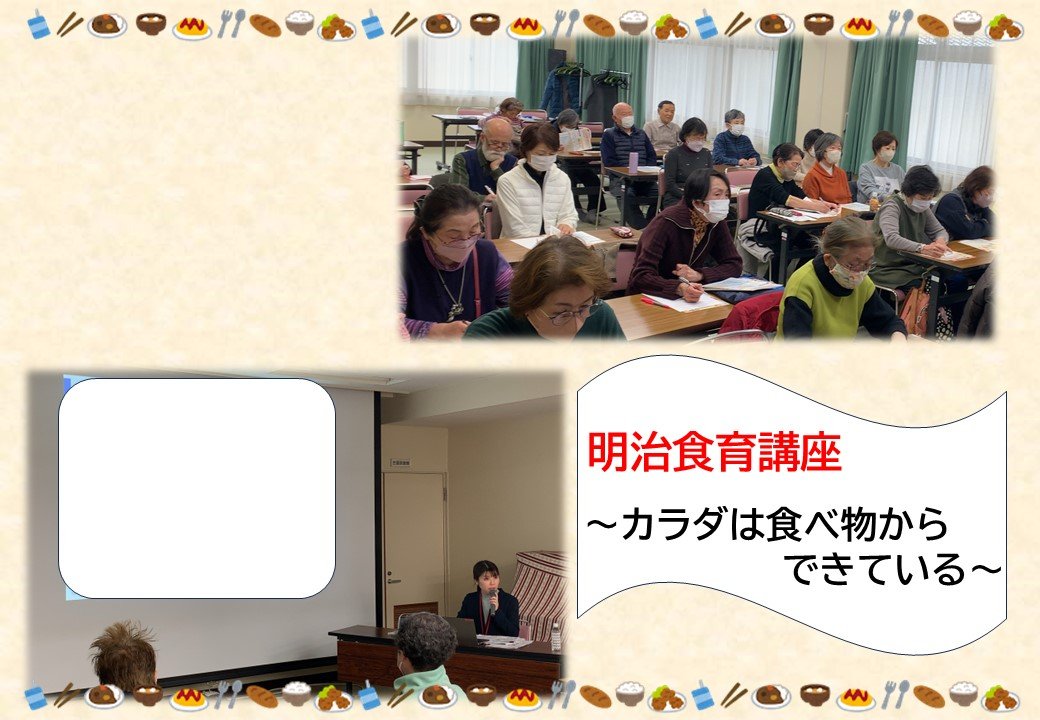 明治食育講座

～カラダは食べ物から
できている～